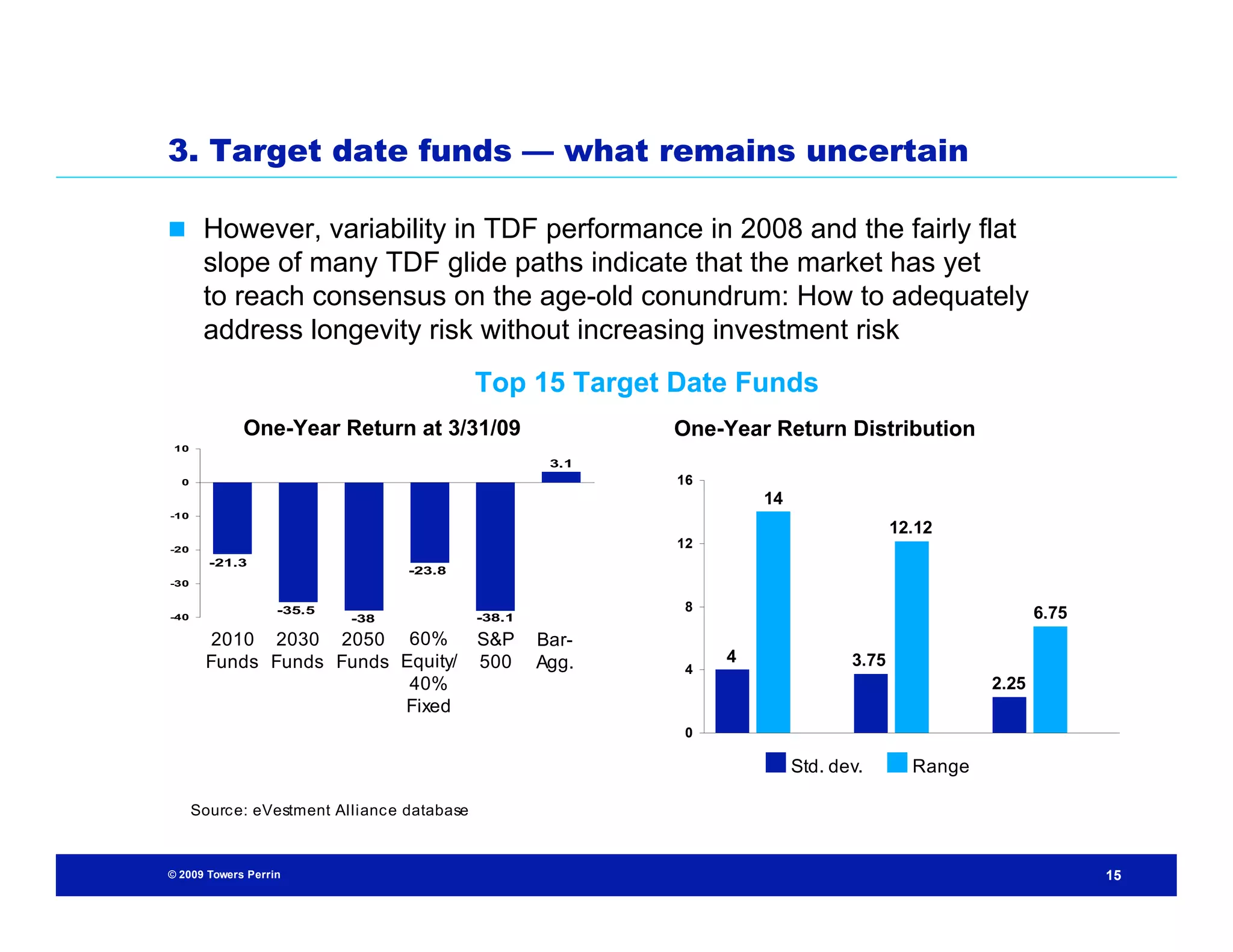 3. Target date funds — what remains uncertain

However, variability in TDF performance in 2008 and the fairly flat slope of many TDF glide paths indicate that the market has yet to reach consensus on the age-old conundrum: How to adequately address longevity risk without increasing investment risk

Top 15 Target Date Funds

One-Year Return at 3/31/09

10
0
-10
-20
-30
-40

-21.3
-35.5
-38
-23.8
-38.1
3.1

2010 Funds
2030 Funds
2050 Funds
60% Equity/ 40% Fixed
S&P 500
Bar-Agg.

One-Year Return Distribution

16
12
8
4
0

4
14
3.75
12.12
2.25
6.75

Std. dev.
Range

Source: eVestment Alliance database

© 2009 Towers Perrin

15